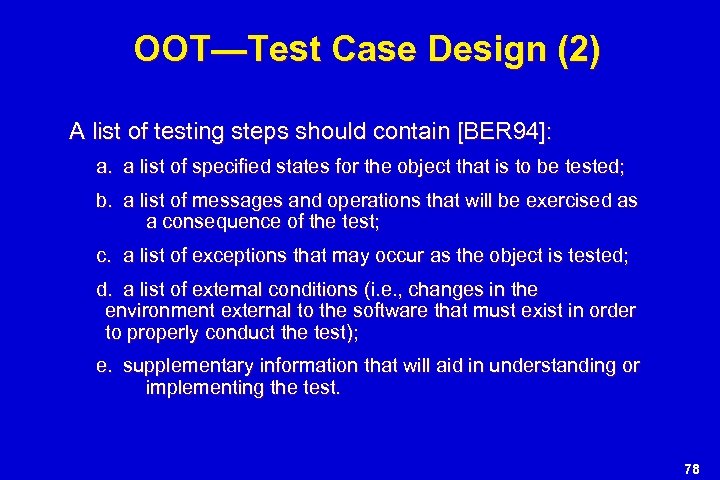 OOT—Test Case Design (2)

A list of testing steps should contain [BER94]:

a. a list of specified states for the object that is to be tested;

b. a list of messages and operations that will be exercised as a consequence of the test;

c. a list of exceptions that may occur as the object is tested;

d. a list of external conditions (i.e., changes in the environment external to the software that must exist in order to properly conduct the test);

e. supplementary information that will aid in understanding or implementing the test.

78